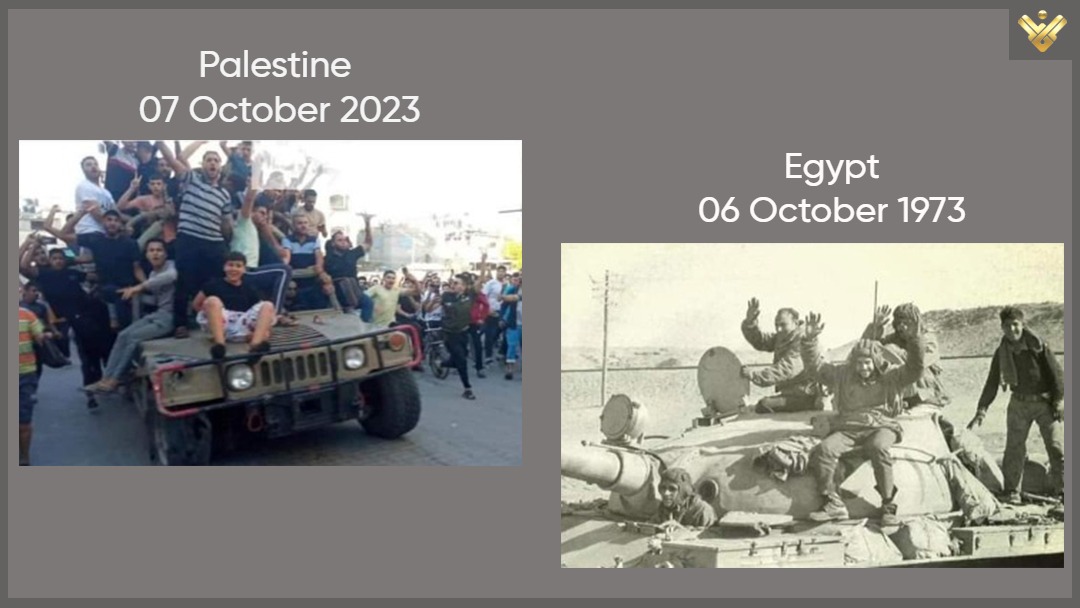 Palestine
07 October 2023

Egypt
06 October 1973